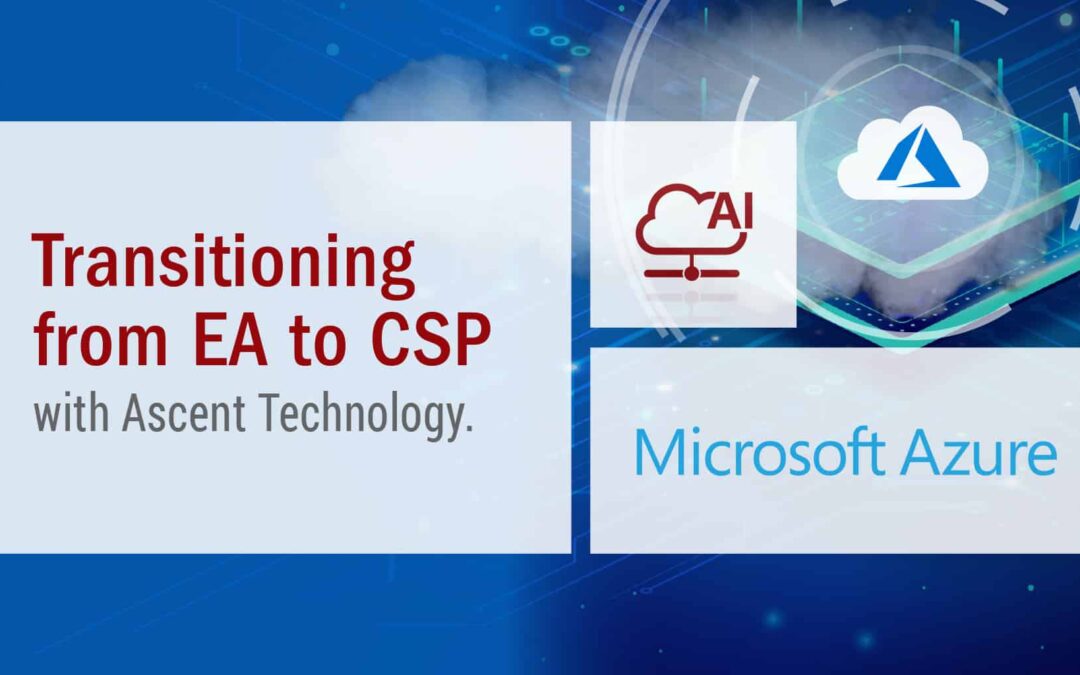 Transitioning from EA to CSP with Ascent Technology.

AI

Microsoft Azure